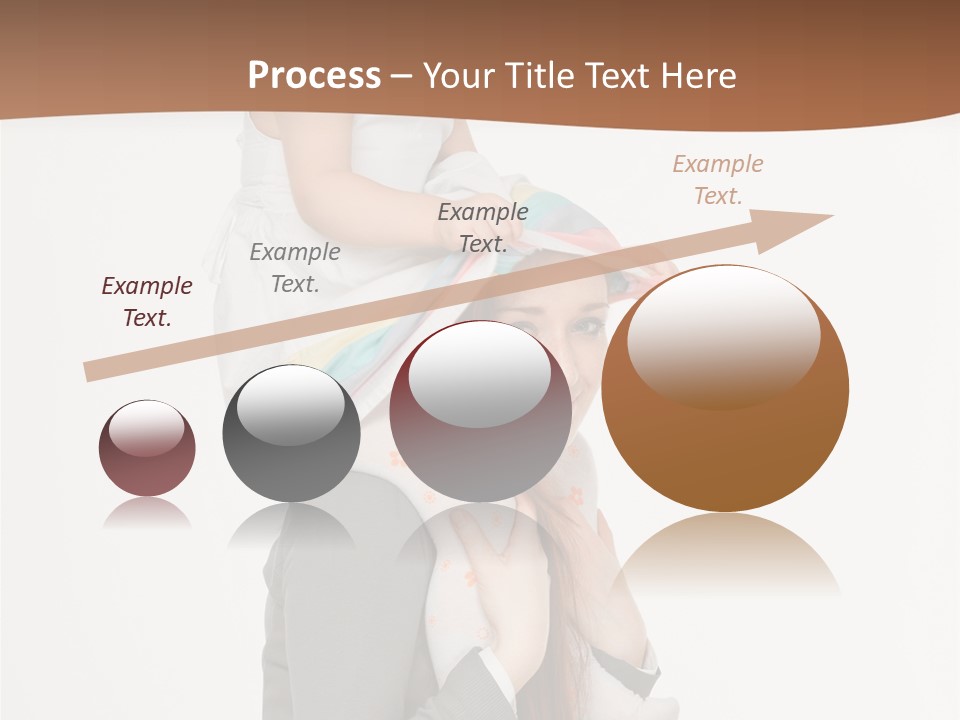 Process – Your Title Text Here

Example Text.

Example Text.

Example Text.

Example Text.